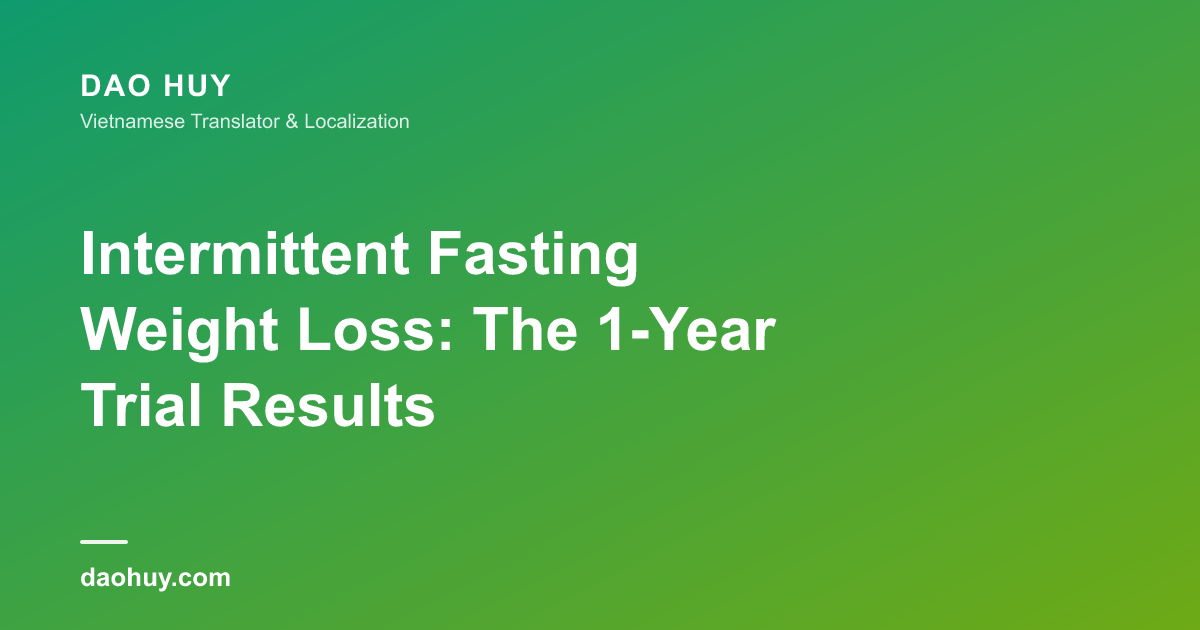 DAO HUY
Vietnamese Translator & Localization

Intermittent Fasting Weight Loss: The 1-Year Trial Results

daohuy.com